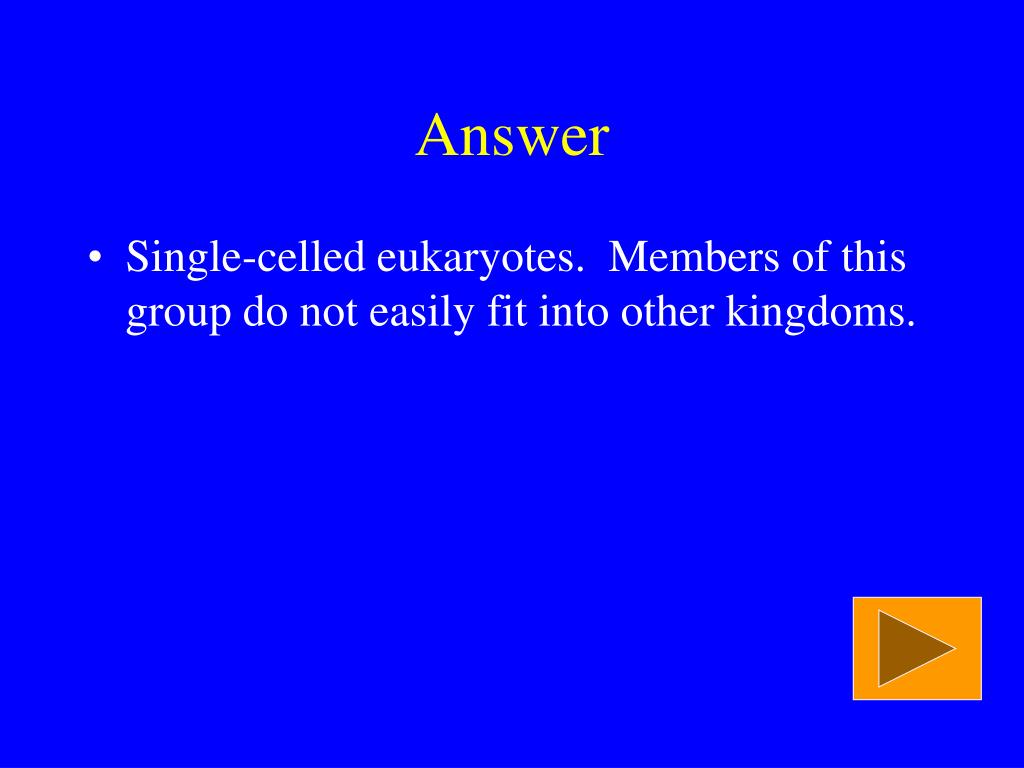 Answer

• Single-celled eukaryotes. Members of this group do not easily fit into other kingdoms.